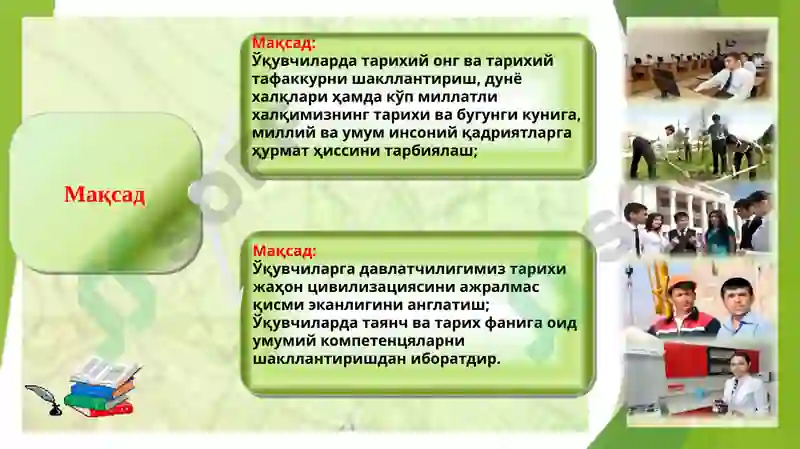 Мақсад

Мақсад:
Ўқувчиларда тарихий онг ва тарихий тафаккурни шакллантириш, дунё халқлари ҳамда кўп миллатли халқимизнинг тарихи ва бугунги кунига, миллий ва умум инсоний қадриятларга ҳурмат ҳиссини тарбиялаш;

Мақсад:
Ўқувчиларга давлатчилигимиз тарихи жаҳон цивилизациясини ажралмас қисми эканлигини англатиш;
Ўқувчиларда таянч ва тарих фанига оид умумий компетенцяларни шакллантиришдан иборатдир.